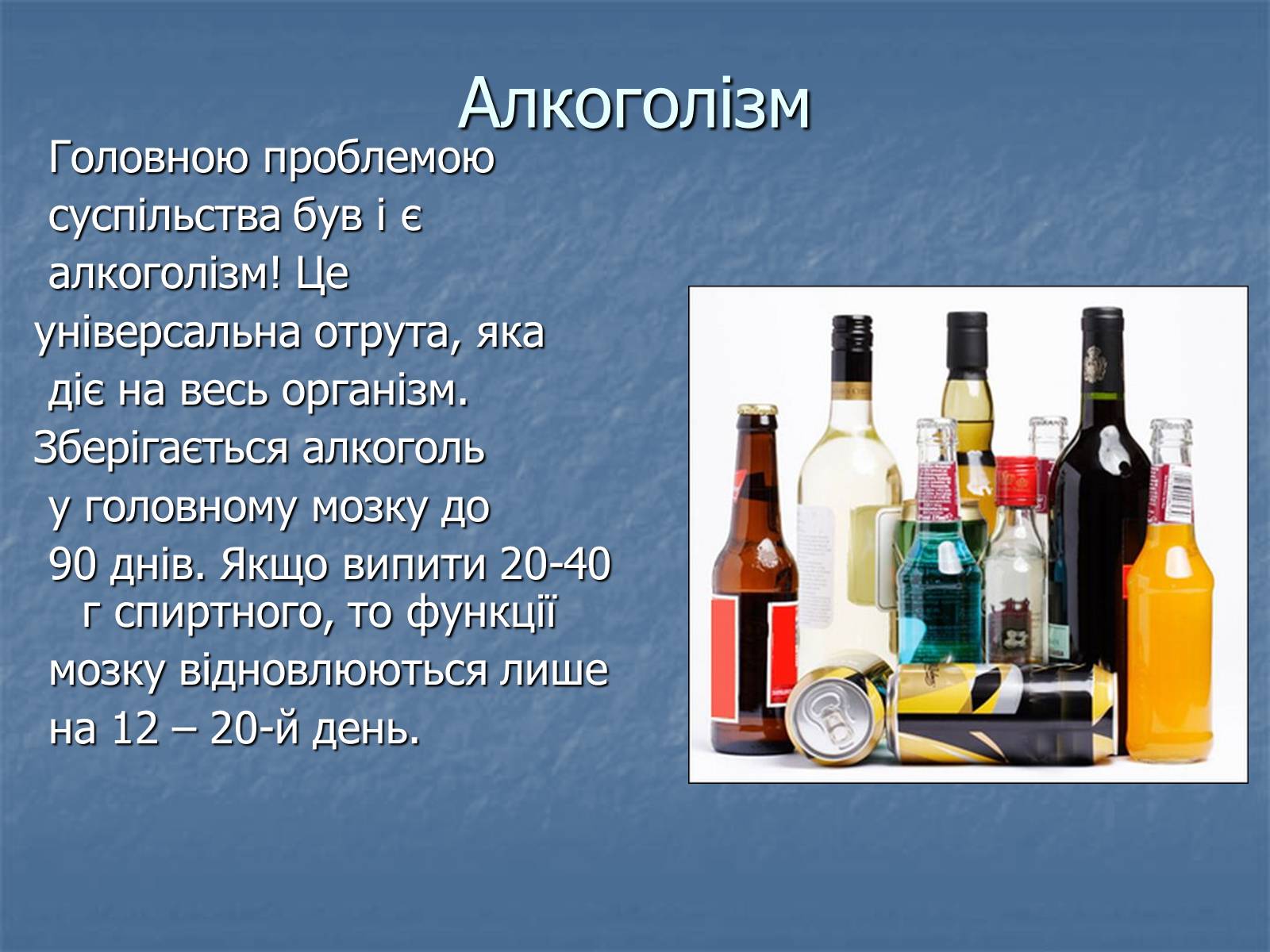 Алкоголізм

Головною проблемою суспільства був і є алкоголізм! Це універсальна отрута, яка діє на весь організм. Зберігається алкоголь у головному мозку до 90 днів. Якщо випити 20-40 г спиртного, то функції мозку відновлюються лише на 12 – 20-й день.